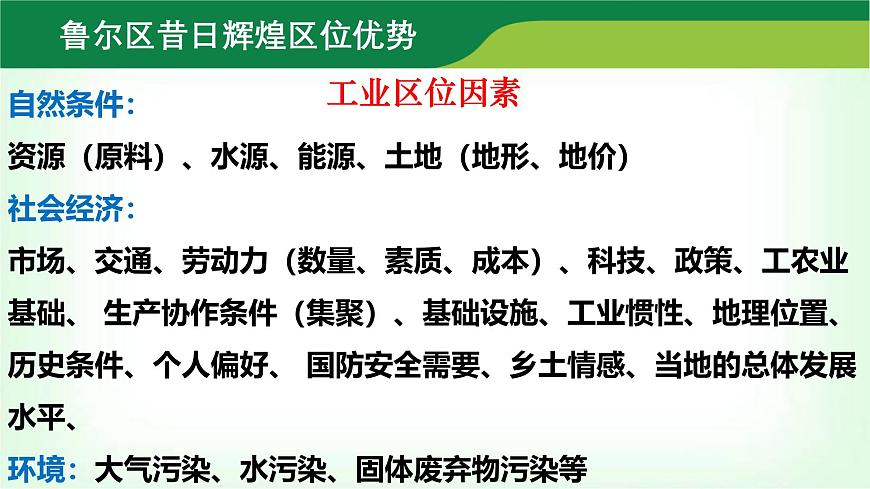 鲁尔区昔日辉煌区位优势

工业区位因素

自然条件：

资源（原料）、水源、能源、土地（地形、地价）

社会经济：

市场、交通、劳动力（数量、素质、成本）、科技、政策、工农业基础、 生产协作条件（集聚）、基础设施、工业惯性、地理位置、历史条件、个人偏好、 国防安全需要、乡土情感、当地的总体发展水平、

环境：大气污染、水污染、固体废弃物污染等